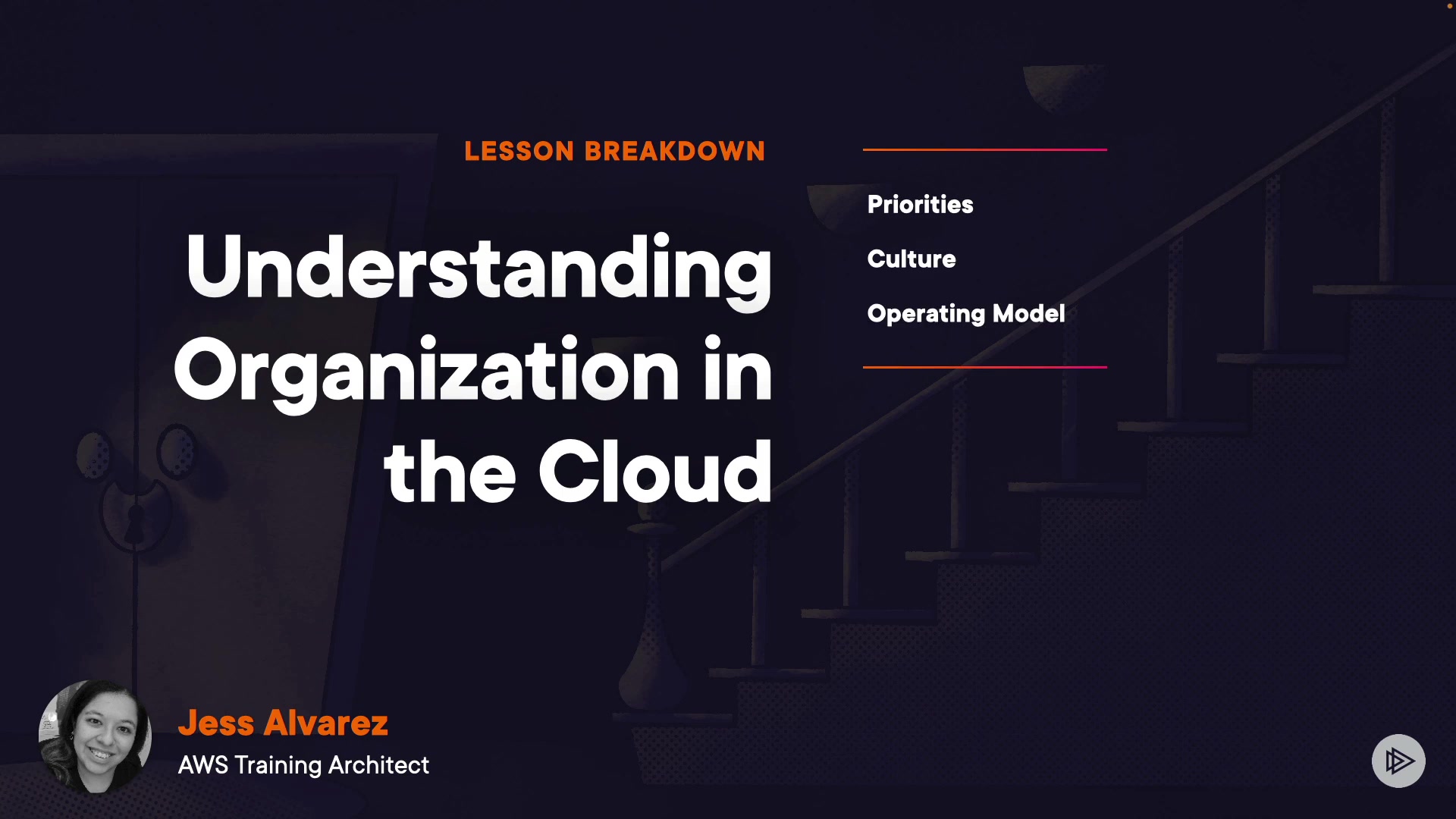 LESSON BREAKDOWN

Understanding Organization in the Cloud

Priorities

Culture

Operating Model

Jess Alvarez
AWS Training Architect